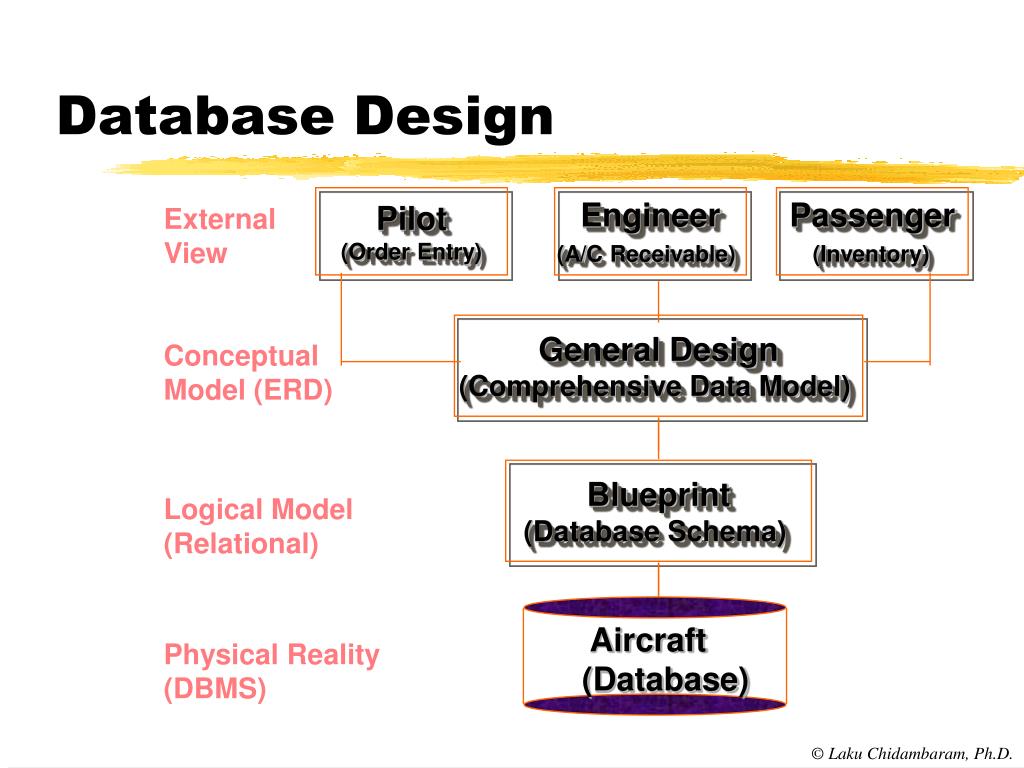 Database Design

External View

Pilot
(Order Entry)

Engineer
(A/C Receivable)

Passenger
(Inventory)

Conceptual Model (ERD)

General Design
(Comprehensive Data Model)

Logical Model (Relational)

Blueprint
(Database Schema)

Physical Reality (DBMS)

Aircraft
(Database)

© Laku Chidambaram, Ph.D.